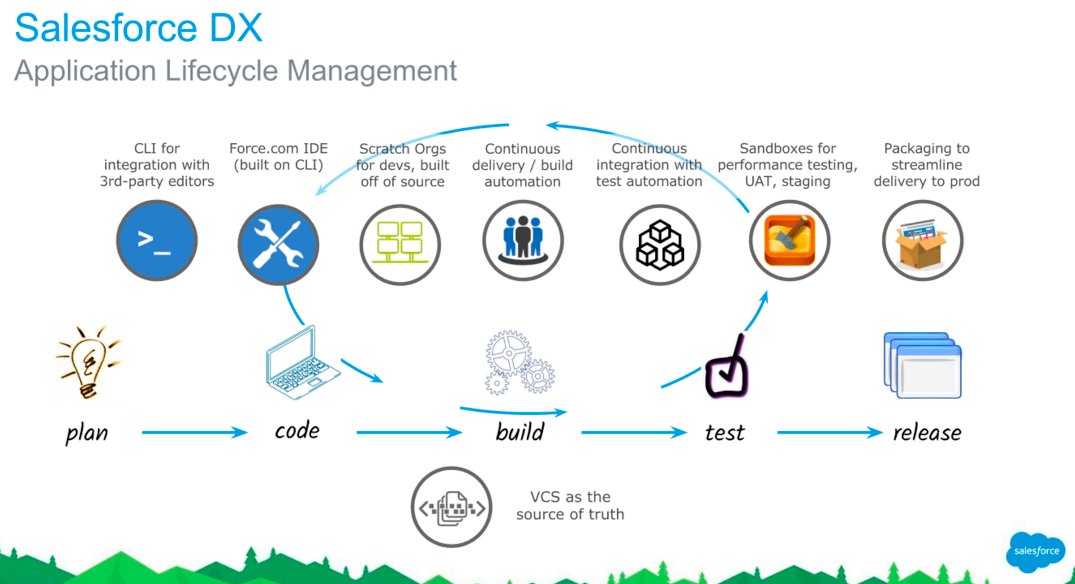 Salesforce DX
Application Lifecycle Management

CLI for integration with 3rd-party editors

Force.com IDE (built on CLI)

Scratch Orgs for devs, built off of source

Continuous delivery / build automation

Continuous integration with test automation

Sandboxes for performance testing, UAT, staging

Packaging to streamline delivery to prod

>_

plan

code

build

test

release

VCS as the source of truth

salesforce